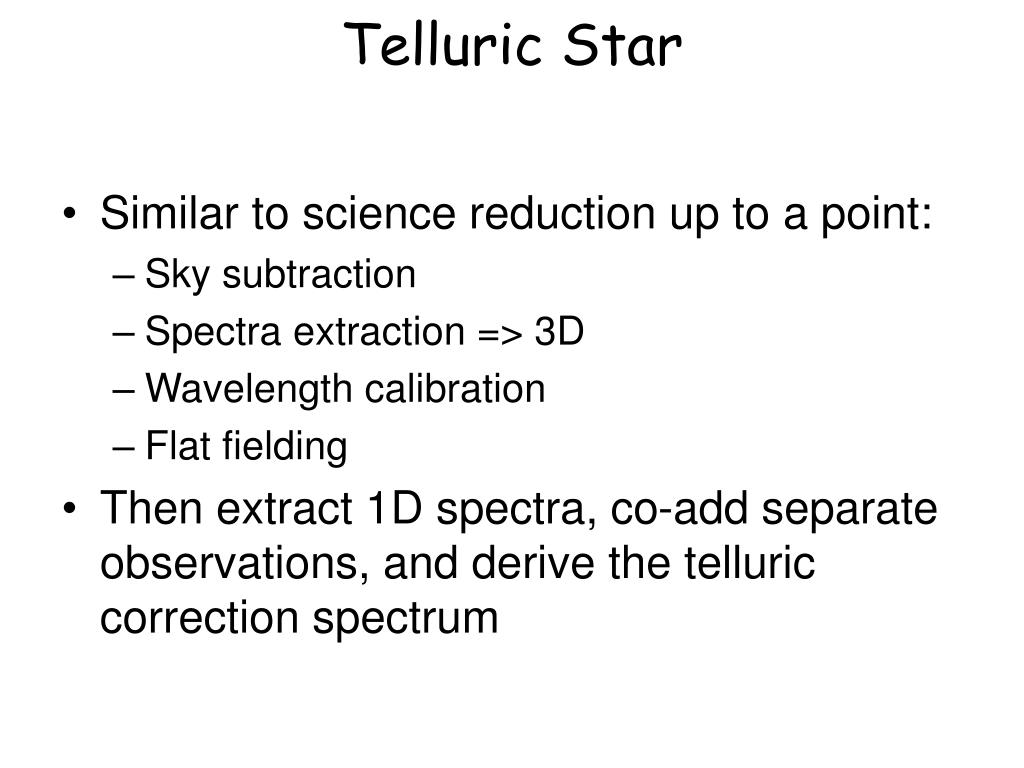 Telluric Star

• Similar to science reduction up to a point:
– Sky subtraction
– Spectra extraction => 3D
– Wavelength calibration
– Flat fielding

• Then extract 1D spectra, co-add separate observations, and derive the telluric correction spectrum